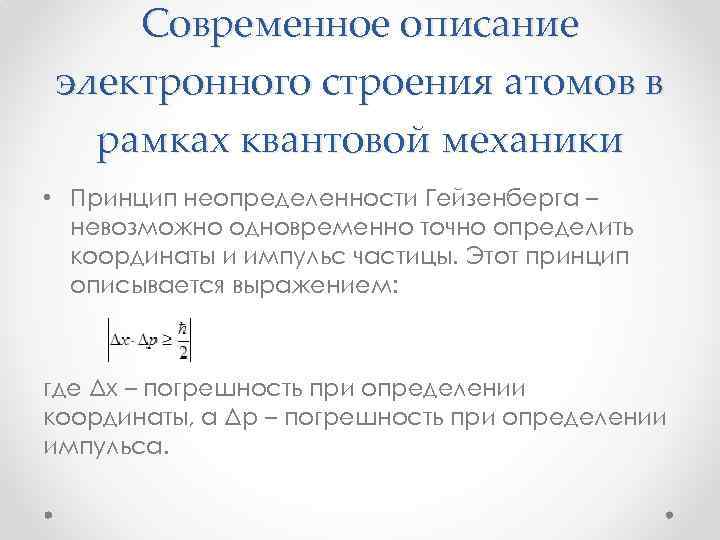 Современное описание электронного строения атомов в рамках квантовой механики

• Принцип неопределенности Гейзенберга – невозможно одновременно точно определить координаты и импульс частицы. Этот принцип описывается выражением:

$\left|\Delta x \cdot \Delta p \geq \frac{\hbar}{2}\right|$

где Δx – погрешность при определении координаты, а Δp – погрешность при определении импульса.